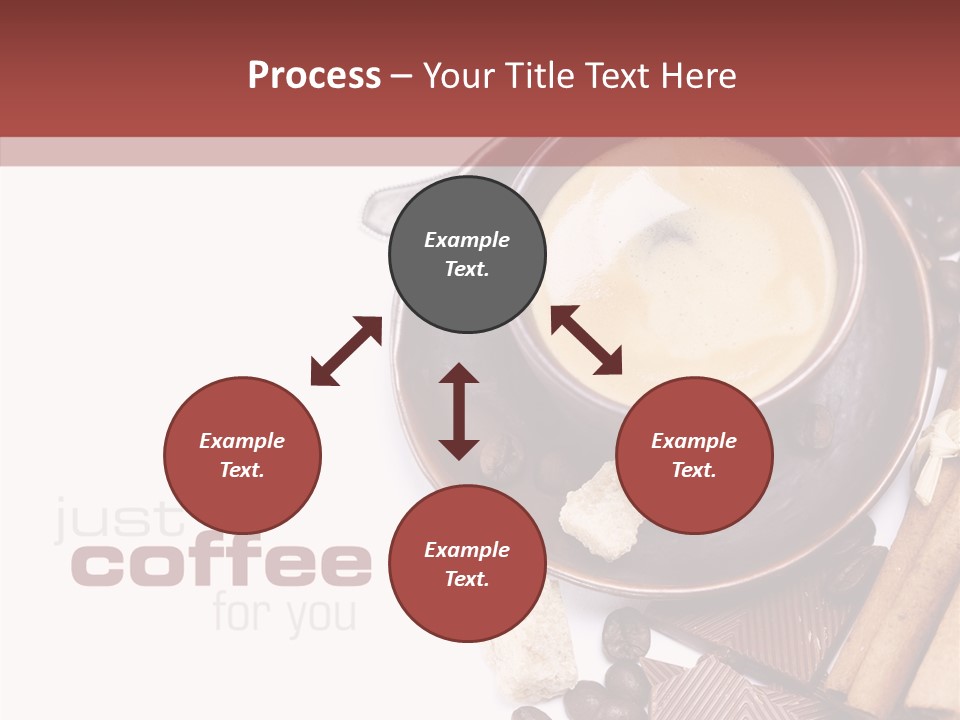 Process – Your Title Text Here

Example Text.

Example Text.

Example Text.

Example Text.

just coffee for you